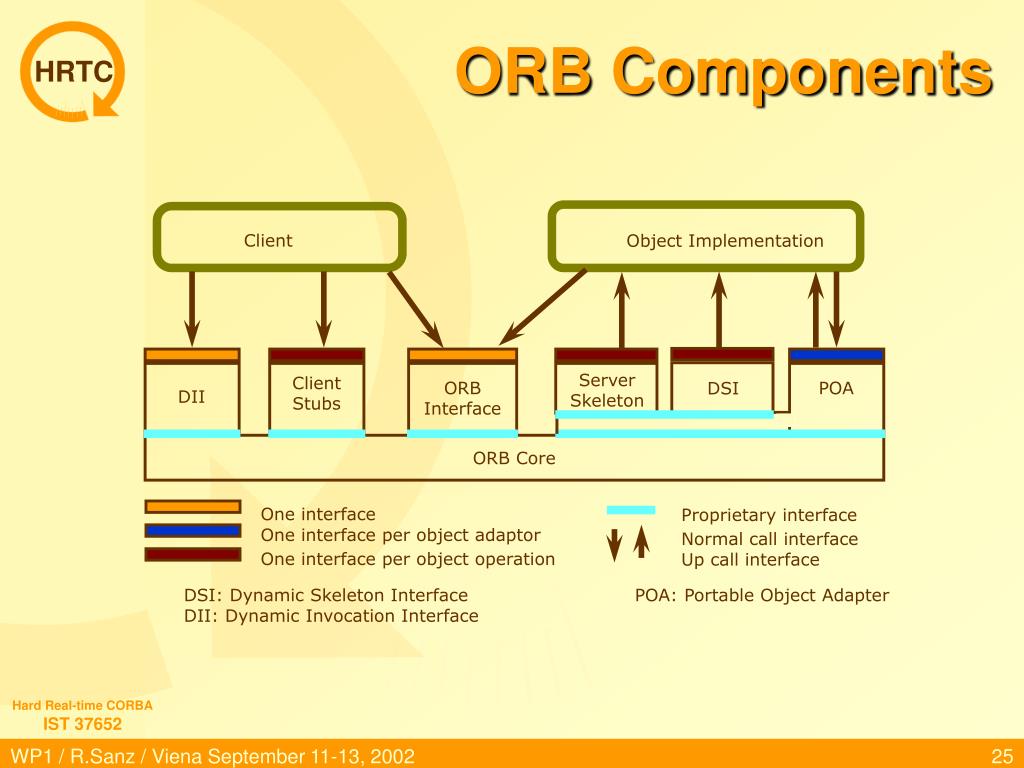 HRTC

ORB Components

Client

Object Implementation

DII

Client Stubs

ORB Interface

Server Skeleton

DSI

POA

ORB Core

One interface
One interface per object adaptor
One interface per object operation

Proprietary interface
Normal call interface
Up call interface

DSI: Dynamic Skeleton Interface
DII: Dynamic Invocation Interface

POA: Portable Object Adapter

Hard Real-time CORBA
IST 37652

WP1 / R.Sanz / Viena September 11-13, 2002

25